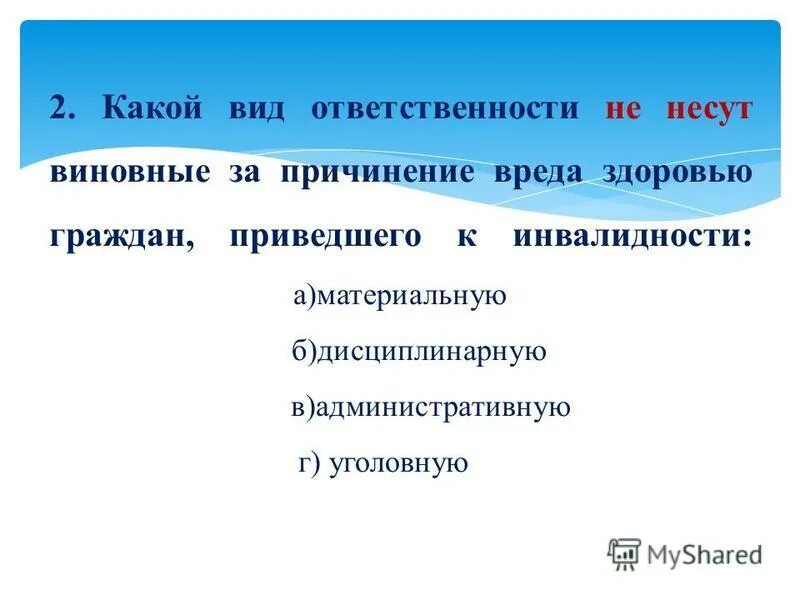 2. Какой вид ответственности не несут виновные за причинение вреда здоровью граждан, приведшего к инвалидности:

а)материальную

б)дисциплинарную

в)административную

г) уголовную

MyShared